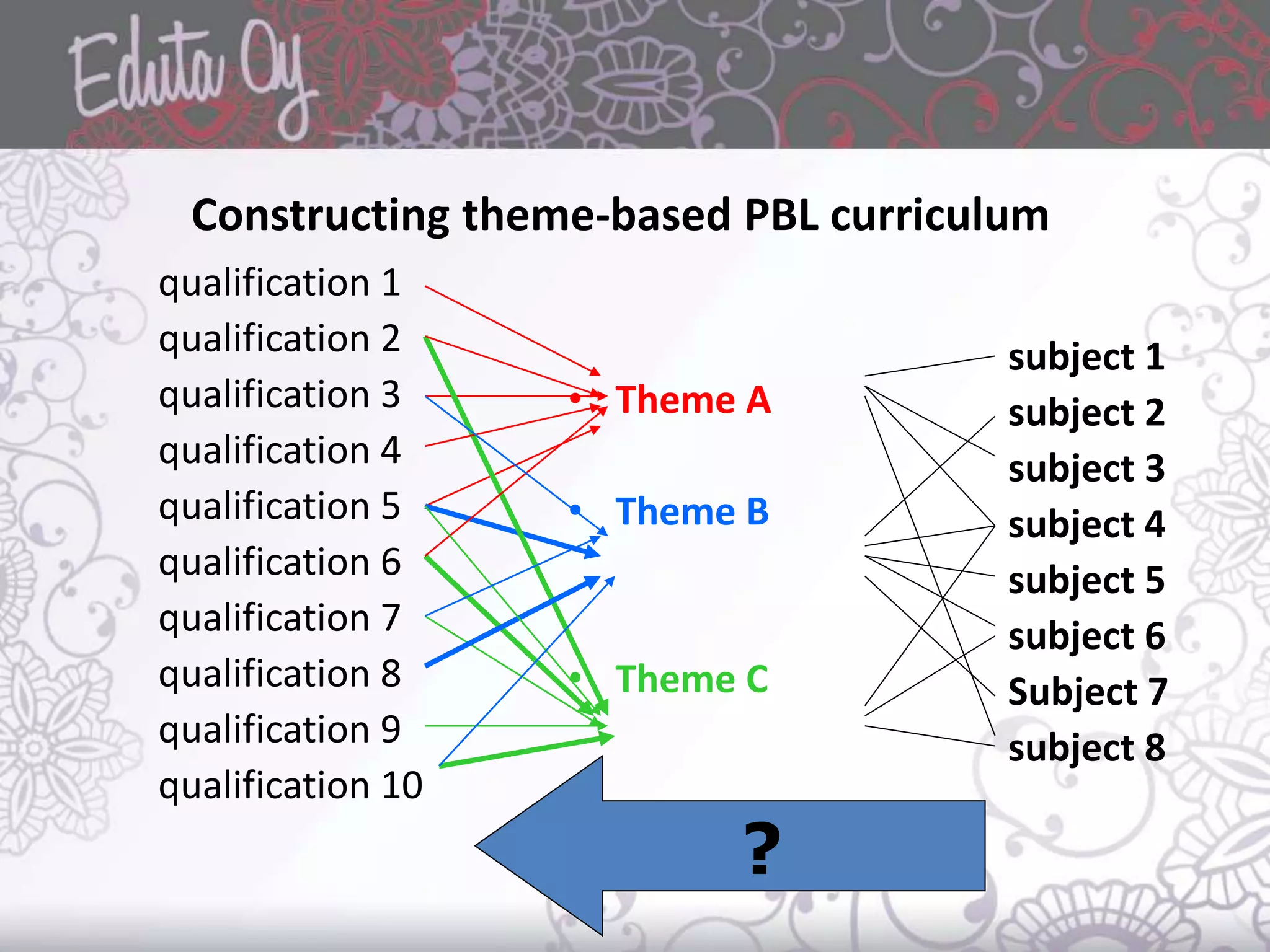 Eduta Oy

Constructing theme-based PBL curriculum

qualification 1
qualification 2
qualification 3
qualification 4
qualification 5
qualification 6
qualification 7
qualification 8
qualification 9
qualification 10

Theme A

Theme B

Theme C

subject 1
subject 2
subject 3
subject 4
subject 5
subject 6
Subject 7
subject 8

?